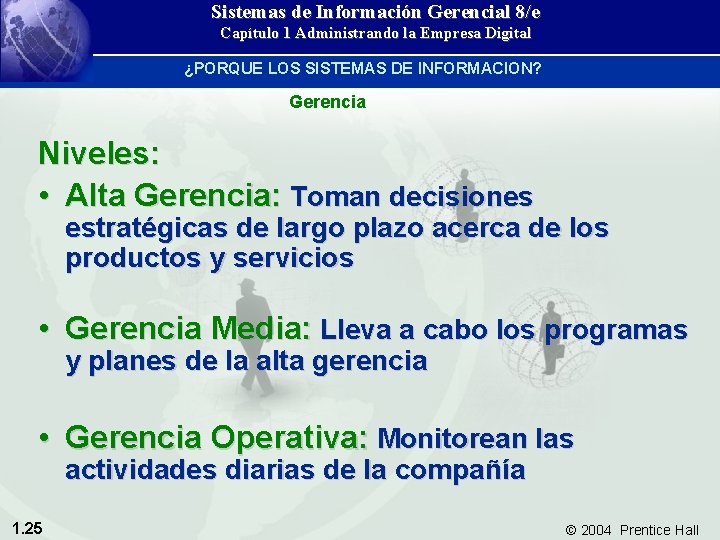 Sistemas de Información Gerencial 8/e
Capítulo 1 Administrando la Empresa Digital

¿PORQUE LOS SISTEMAS DE INFORMACION?

Gerencia

Niveles:

• Alta Gerencia: Toman decisiones estratégicas de largo plazo acerca de los productos y servicios

• Gerencia Media: Lleva a cabo los programas y planes de la alta gerencia

• Gerencia Operativa: Monitorean las actividades diarias de la compañía

1.25

© 2004 Prentice Hall